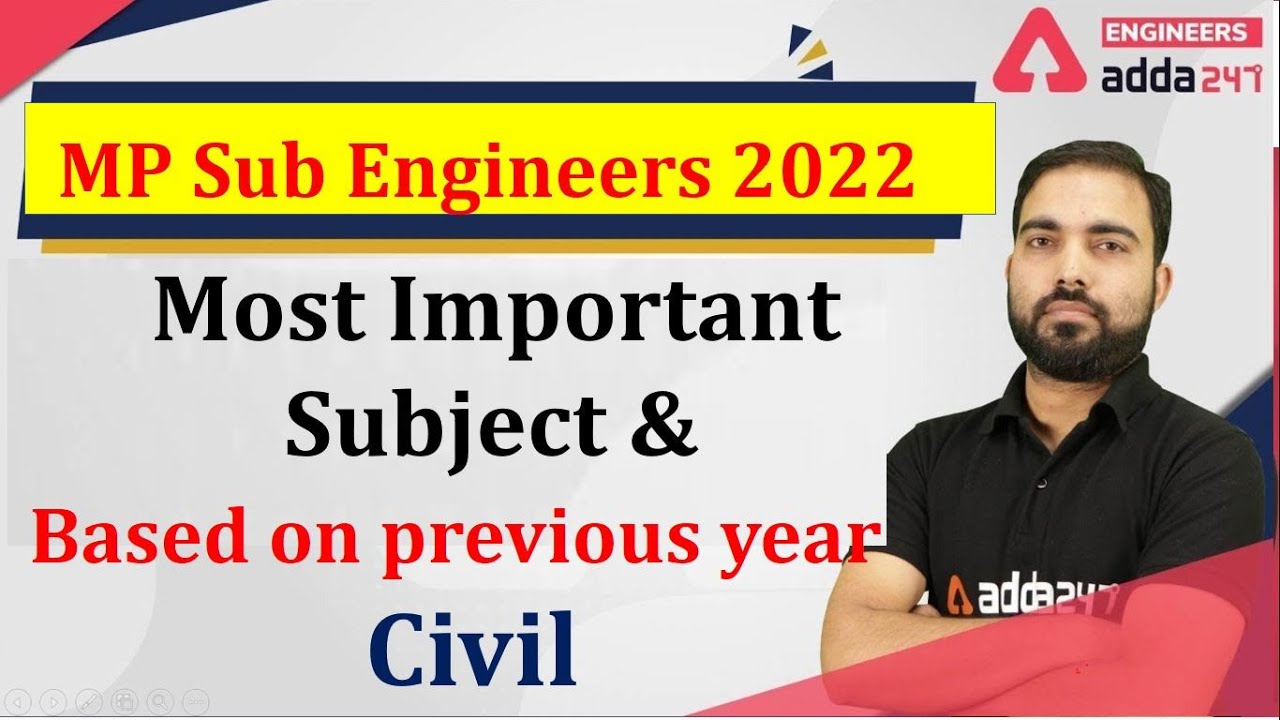 ENGINEERS
adda247

MP Sub Engineers 2022

Most Important Subject &

Based on previous year

Civil

adda247